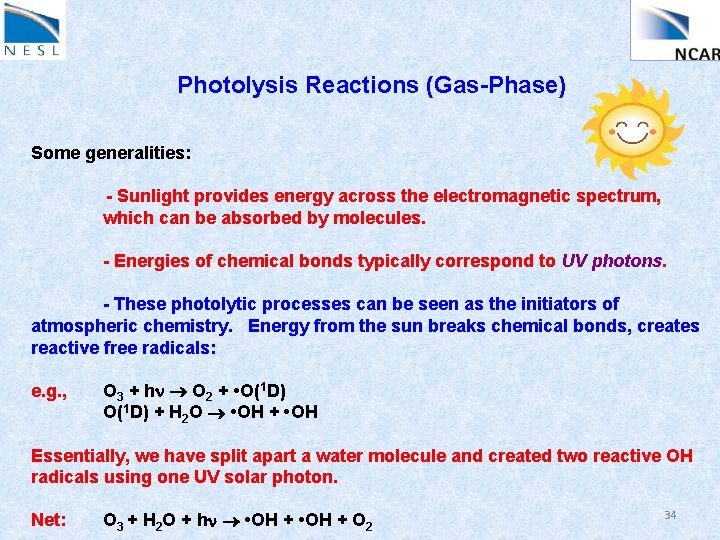 NESL

NCAR

Photolysis Reactions (Gas-Phase)

Some generalities:

- Sunlight provides energy across the electromagnetic spectrum, which can be absorbed by molecules.

- Energies of chemical bonds typically correspond to UV photons.

- These photolytic processes can be seen as the initiators of atmospheric chemistry. Energy from the sun breaks chemical bonds, creates reactive free radicals:

e.g., $O_3 + h\nu \rightarrow O_2 + \bullet O(^1D)$
$O(^1D) + H_2O \rightarrow \bullet OH + \bullet OH$

Essentially, we have split apart a water molecule and created two reactive OH radicals using one UV solar photon.

Net: $O_3 + H_2O + h\nu \rightarrow \bullet OH + \bullet OH + O_2$

34